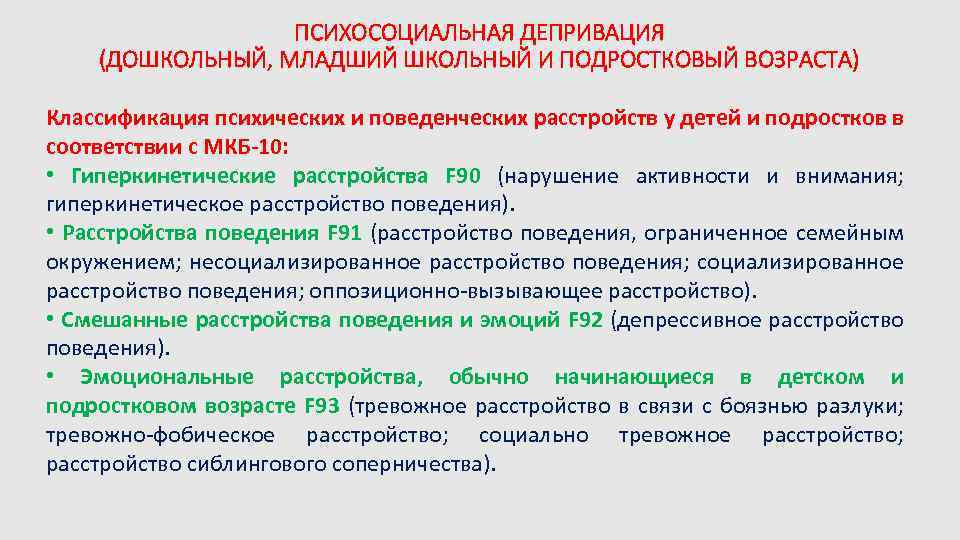 ПСИХОСОЦИАЛЬНАЯ ДЕПРИВАЦИЯ
(ДОШКОЛЬНЫЙ, МЛАДШИЙ ШКОЛЬНЫЙ И ПОДРОСТКОВЫЙ ВОЗРАСТА)

Классификация психических и поведенческих расстройств у детей и подростков в соответствии с МКБ-10:

• Гиперкинетические расстройства F90 (нарушение активности и внимания; гиперкинетическое расстройство поведения).

• Расстройства поведения F91 (расстройство поведения, ограниченное семейным окружением; несоциализированное расстройство поведения; социализированное расстройство поведения; оппозиционно-вызывающее расстройство).

• Смешанные расстройства поведения и эмоций F92 (депрессивное расстройство поведения).

• Эмоциональные расстройства, обычно начинающиеся в детском и подростковом возрасте F93 (тревожное расстройство в связи с боязнью разлуки; тревожно-фобическое расстройство; социально тревожное расстройство; расстройство сиблингового соперничества).